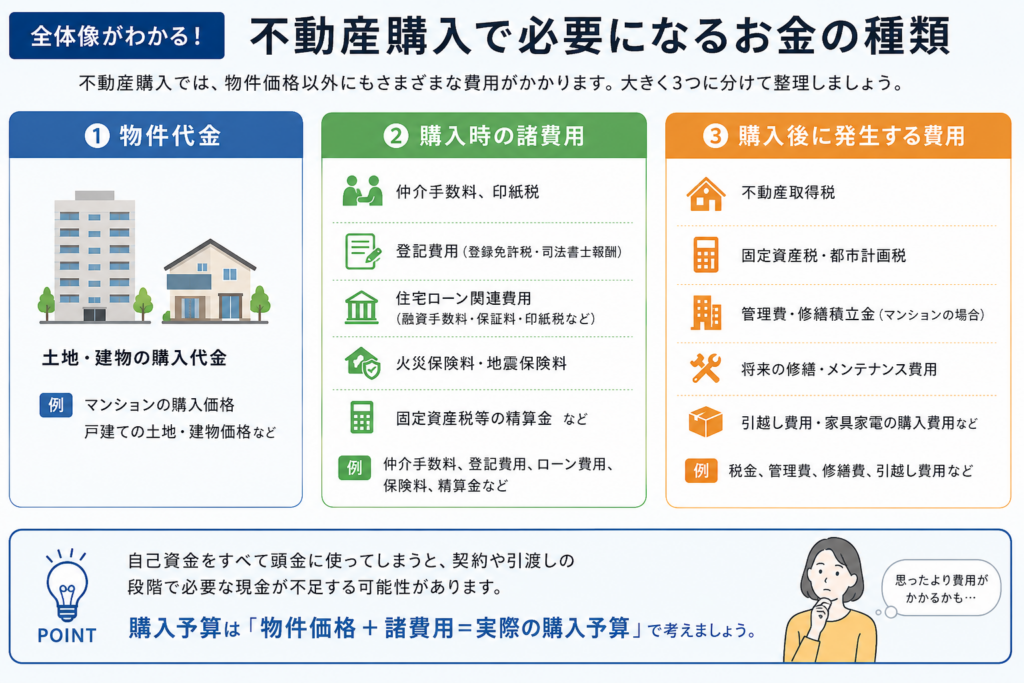 全体像がわかる！

不動産購入で必要になるお金の種類

不動産購入では、物件価格以外にもさまざまな費用がかかります。大きく3つに分けて整理しましょう。

❶ 物件代金

土地・建物の購入代金

例 マンションの購入価格
戸建ての土地・建物価格など

❷ 購入時の諸費用

仲介手数料、印紙税

登記費用（登録免許税・司法書士報酬）

住宅ローン関連費用
（融資手数料・保証料・印紙税など）

火災保険料・地震保険料

固定資産税等の精算金　など

例 仲介手数料、登記費用、ローン費用、保険料、精算金など

❸ 購入後に発生する費用

不動産取得税

固定資産税・都市計画税

管理費・修繕積立金（マンションの場合）

将来の修繕・メンテナンス費用

引越し費用・家具家電の購入費用など

例 税金、管理費、修繕費、引越し費用など

POINT

自己資金をすべて頭金に使ってしまうと、契約や引渡しの段階で必要な現金が不足する可能性があります。

購入予算は「物件価格＋諸費用＝実際の購入予算」で考えましょう。

思ったより費用がかかるかも…